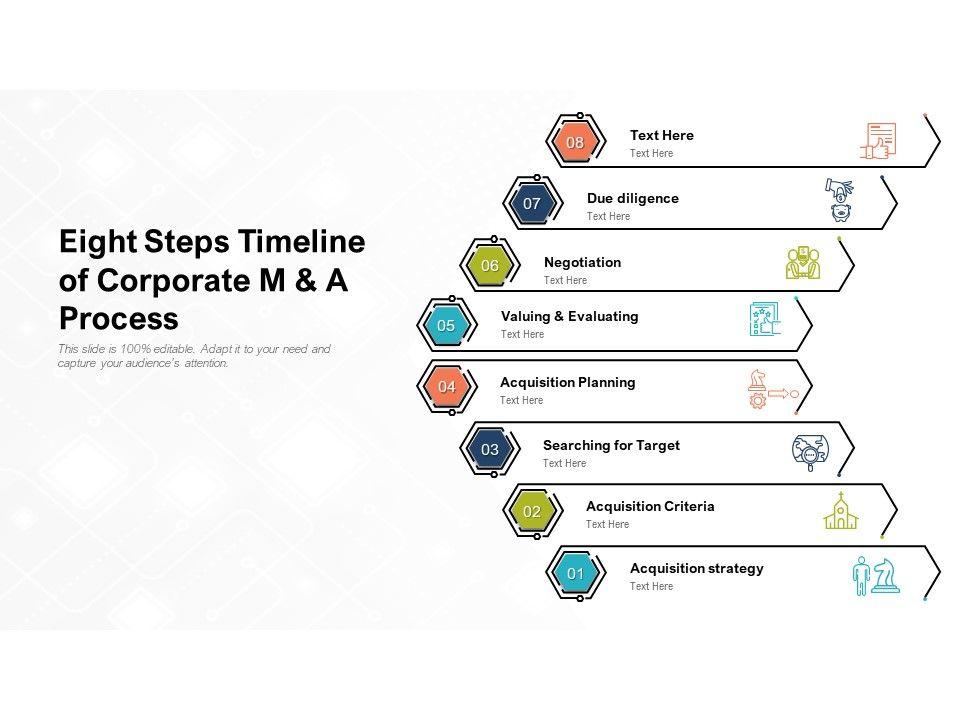 Eight Steps Timeline of Corporate M & A Process

This slide is 100% editable. Adapt it to your need and capture your audience's attention.

08
Text Here
Text Here

07
Due diligence
Text Here

06
Negotiation
Text Here

05
Valuing & Evaluating
Text Here

04
Acquisition Planning
Text Here

03
Searching for Target
Text Here

02
Acquisition Criteria
Text Here

01
Acquisition strategy
Text Here